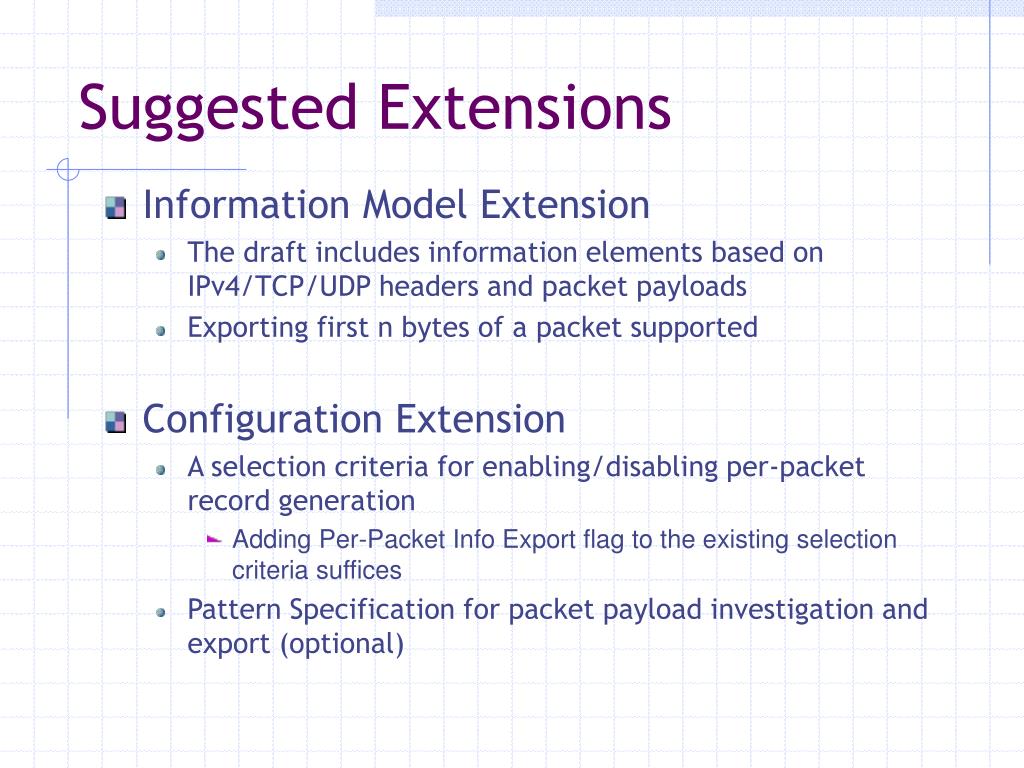 Suggested Extensions

Information Model Extension

The draft includes information elements based on IPv4/TCP/UDP headers and packet payloads

Exporting first n bytes of a packet supported

Configuration Extension

A selection criteria for enabling/disabling per-packet record generation

Adding Per-Packet Info Export flag to the existing selection criteria suffices

Pattern Specification for packet payload investigation and export (optional)